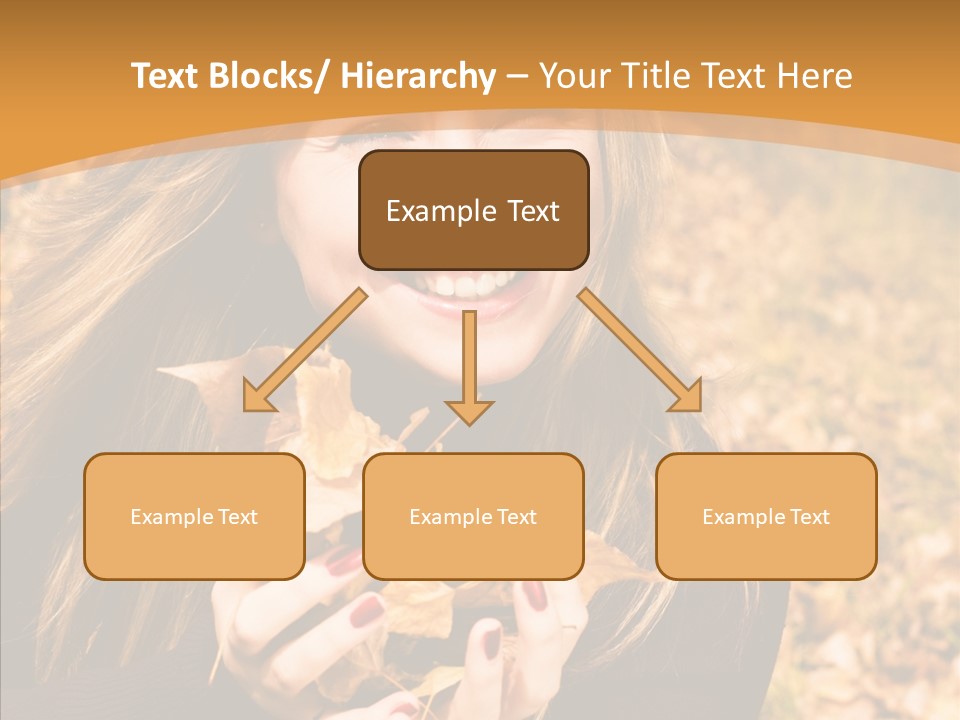 Text Blocks/ Hierarchy – Your Title Text Here

Example Text

Example Text

Example Text

Example Text